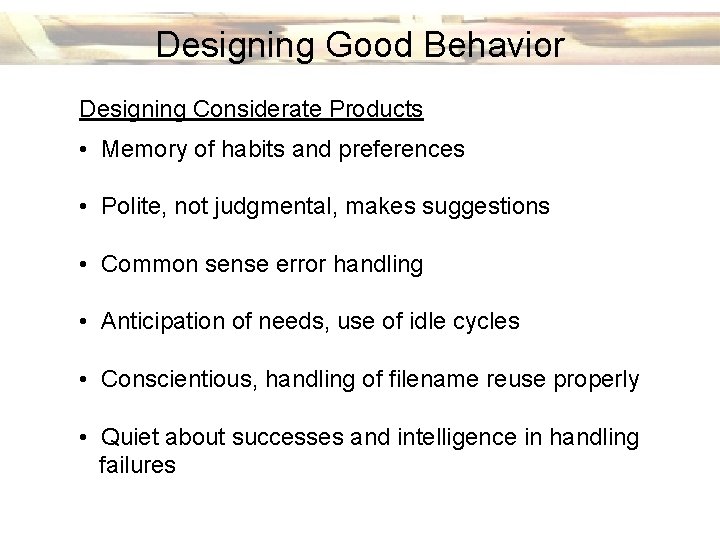 Designing Good Behavior

Designing Considerate Products

• Memory of habits and preferences

• Polite, not judgmental, makes suggestions

• Common sense error handling

• Anticipation of needs, use of idle cycles

• Conscientious, handling of filename reuse properly

• Quiet about successes and intelligence in handling failures